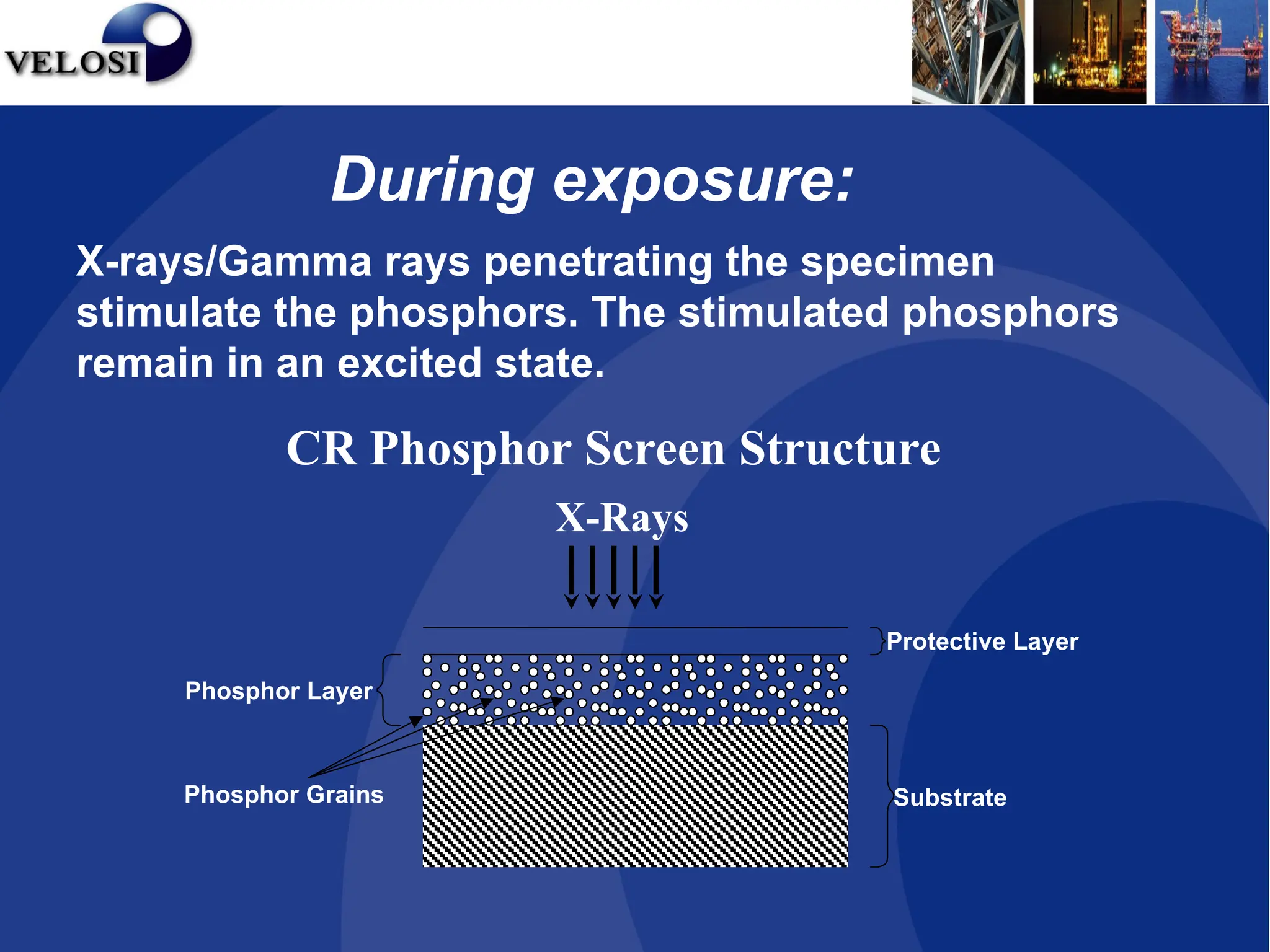 VELOSI

During exposure:

X-rays/Gamma rays penetrating the specimen stimulate the phosphors. The stimulated phosphors remain in an excited state.

CR Phosphor Screen Structure

X-Rays

Protective Layer

Phosphor Layer

Phosphor Grains

Substrate